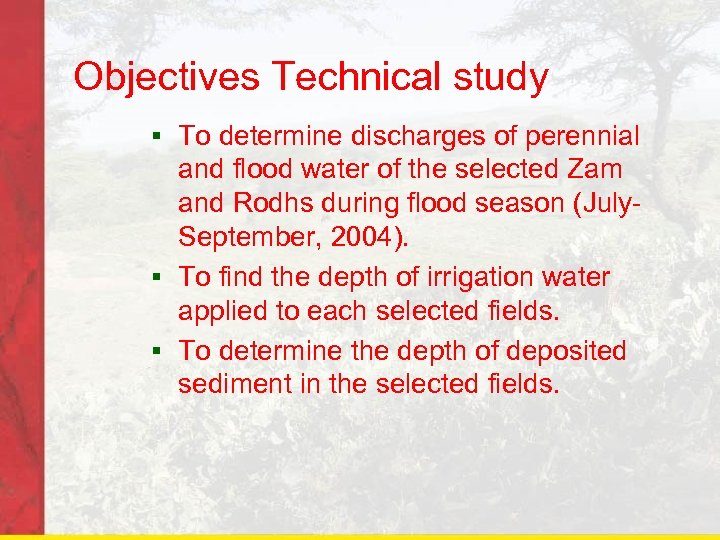 Objectives Technical study

▪ To determine discharges of perennial and flood water of the selected Zam and Rodhs during flood season (July-September, 2004).

▪ To find the depth of irrigation water applied to each selected fields.

▪ To determine the depth of deposited sediment in the selected fields.